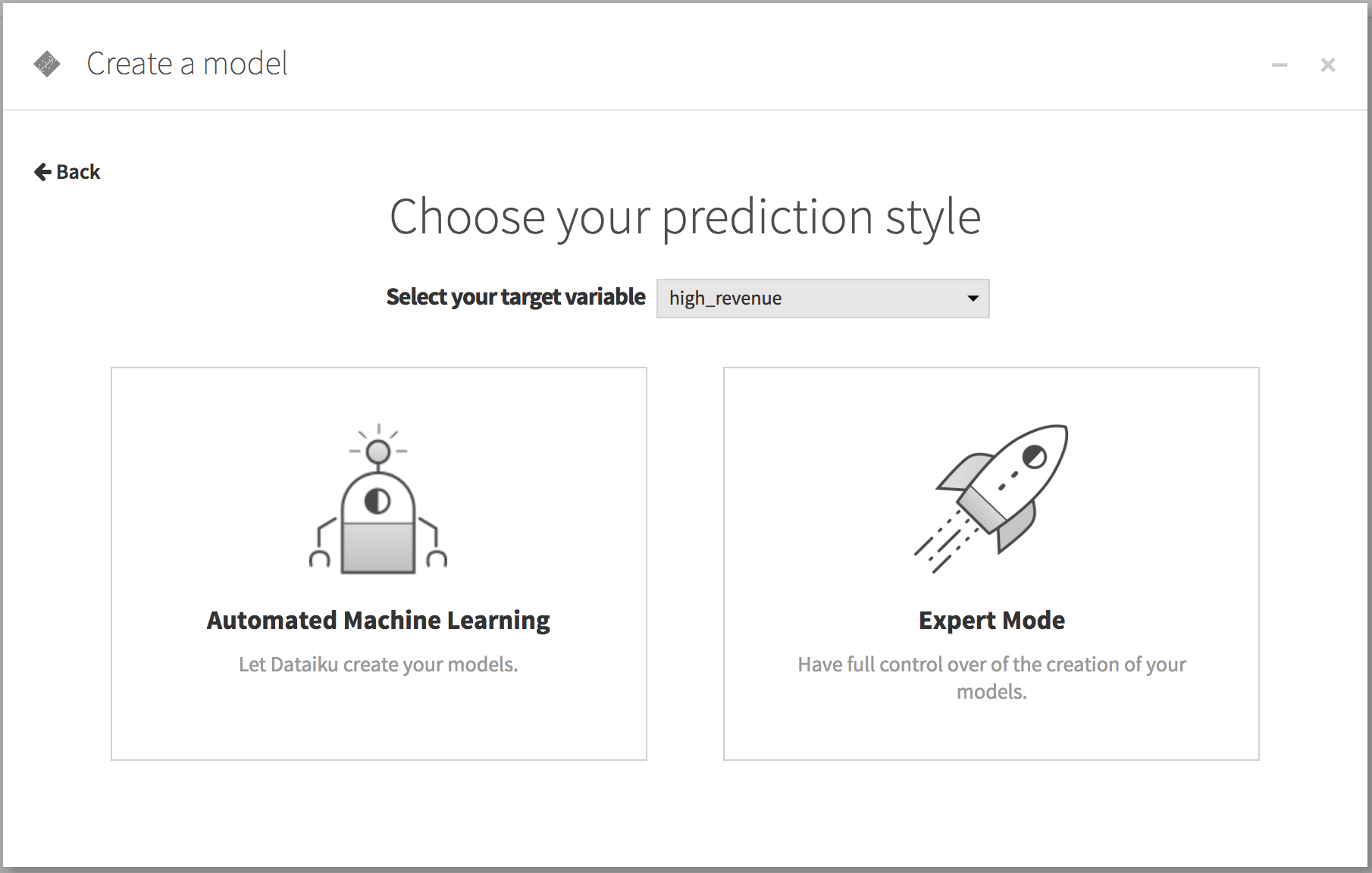 Create a model

Back

Choose your prediction style

Select your target variable high_revenue

Automated Machine Learning

Let Dataiku create your models.

Expert Mode

Have full control over of the creation of your models.